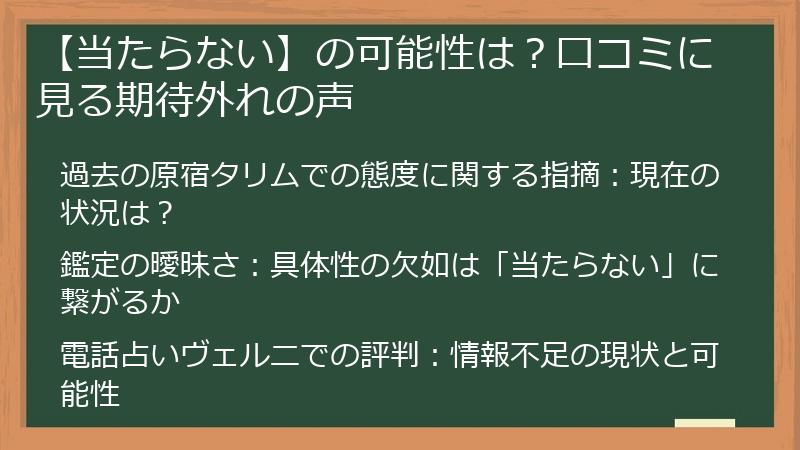 【当たらない】の可能性は？口コミに見る期待外れの声

過去の原宿タリムでの態度に関する指摘：現在の状況は？

鑑定の曖昧さ：具体性の欠如は「当たらない」に繋がるか

電話占いヴェルニでの評判：情報不足の現状と可能性